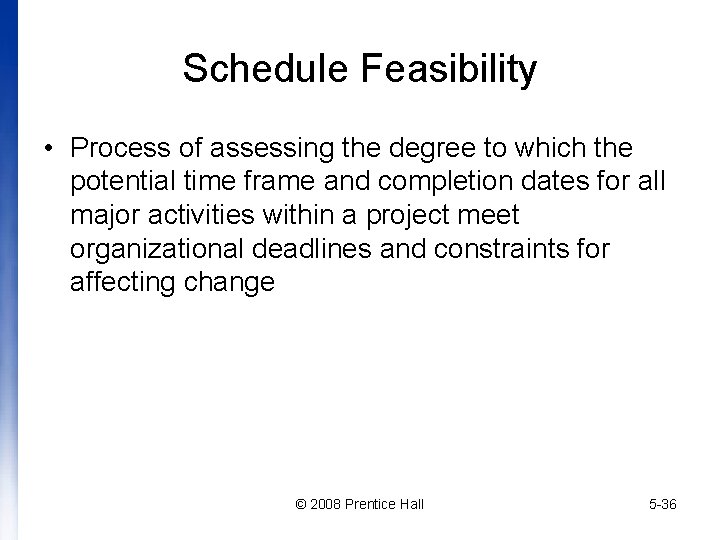 Schedule Feasibility

• Process of assessing the degree to which the potential time frame and completion dates for all major activities within a project meet organizational deadlines and constraints for affecting change

© 2008 Prentice Hall

5-36